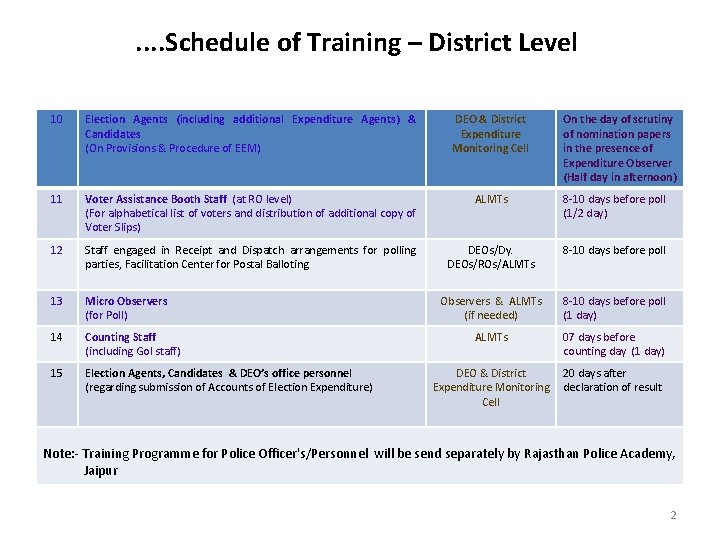 ....Schedule of Training – District Level

| 10 | Election Agents (including additional Expenditure Agents) & Candidates (On Provisions & Procedure of EEM) | DEO & District Expenditure Monitoring Cell | On the day of scrutiny of nomination papers in the presence of Expenditure Observer (Half day in afternoon) |
|---|---|---|---|
| 11 | Voter Assistance Booth Staff (at RO level) (For alphabetical list of voters and distribution of additional copy of Voter Slips) | ALMTs | 8-10 days before poll (1/2 day) |
| 12 | Staff engaged in Receipt and Dispatch arrangements for polling parties, Facilitation Center for Postal Balloting | DEOs/Dy. DEOs/ROs/ALMTs | 8-10 days before poll |
| 13 | Micro Observers (for Poll) | Observers & ALMTs (if needed) | 8-10 days before poll (1 day) |
| 14 | Counting Staff (including GoI staff) | ALMTs | 07 days before counting day (1 day) |
| 15 | Election Agents, Candidates & DEO's office personnel (regarding submission of Accounts of Election Expenditure) | DEO & District Expenditure Monitoring Cell | 20 days after declaration of result |

Note:- Training Programme for Police Officer's/Personnel will be send separately by Rajasthan Police Academy, Jaipur

2